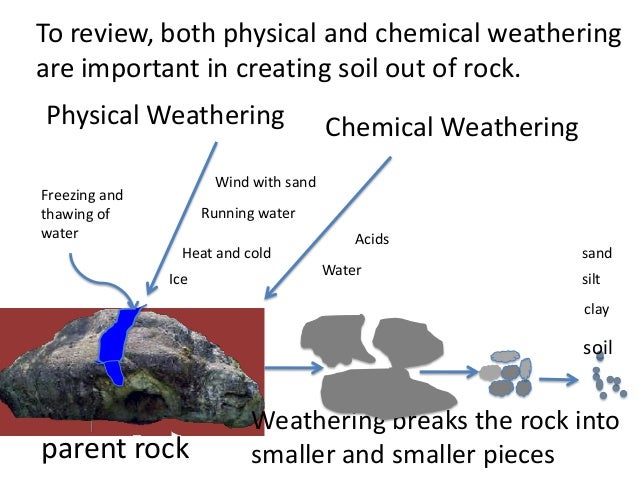 To review, both physical and chemical weathering are important in creating soil out of rock.

Physical Weathering

Chemical Weathering

Freezing and thawing of water

Wind with sand

Running water

Heat and cold

Ice

Acids

Water

sand

silt

clay

soil

parent rock

Weathering breaks the rock into smaller and smaller pieces